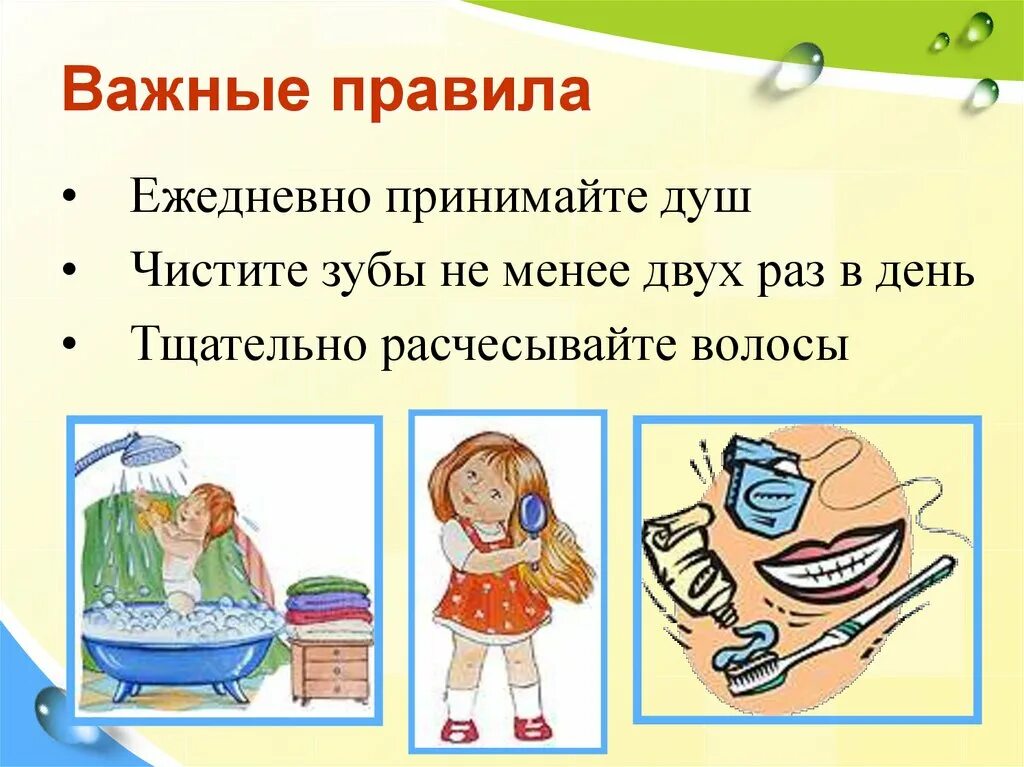 Важные правила

• Ежедневно принимайте душ
• Чистите зубы не менее двух раз в день
• Тщательно расчесывайте волосы